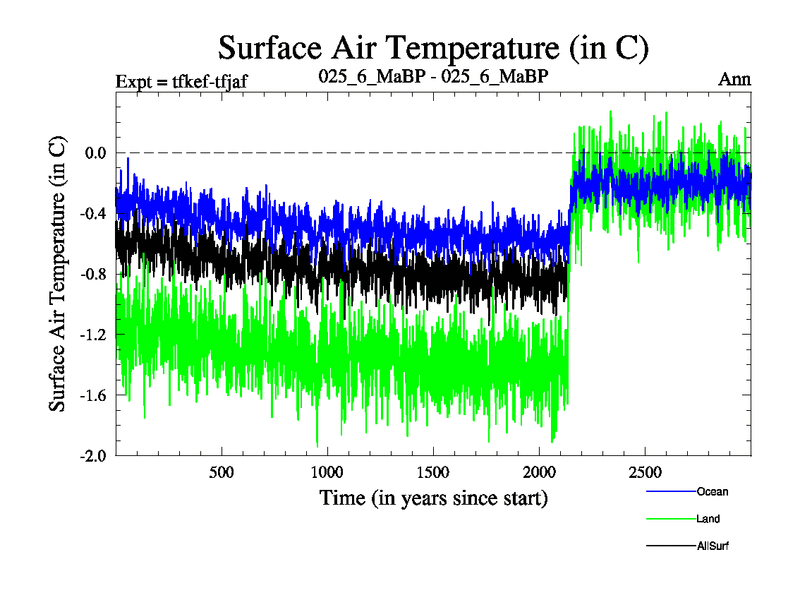 Surface Air Temperature (in C)

Expt = tfkef-tfjaf

025_6_MaBP - 025_6_MaBP

Ann

Surface Air Temperature (in C)

0.0

-0.4

-0.8

-1.2

-1.6

-2.0

500

1000

1500

2000

2500

Time (in years since start)

Ocean

Land

AllSurf